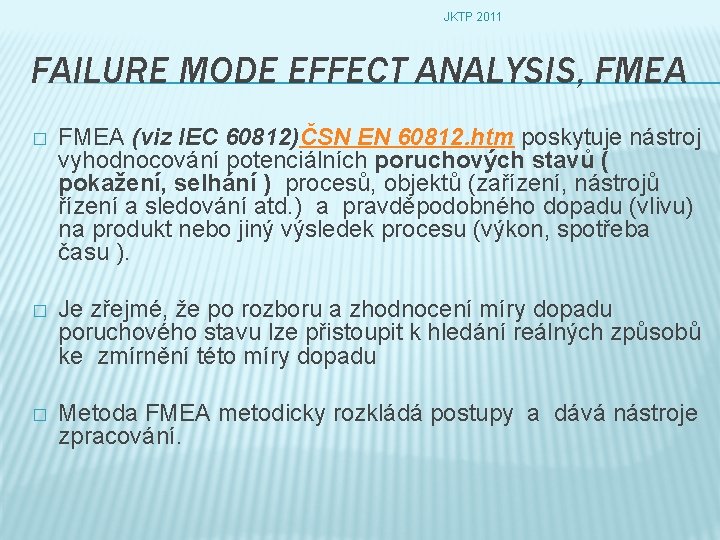 JKTP 2011

FAILURE MODE EFFECT ANALYSIS, FMEA

□ FMEA (viz IEC 60812)ČSN EN 60812.htm poskytuje nástroj vyhodnocování potenciálních poruchových stavů ( pokažení, selhání ) procesů, objektů (zařízení, nástrojů řízení a sledování atd.) a pravděpodobného dopadu (vlivu) na produkt nebo jiný výsledek procesu (výkon, spotřeba času ).

□ Je zřejmé, že po rozboru a zhodnocení míry dopadu poruchového stavu lze přistoupit k hledání reálných způsobů ke zmírnění této míry dopadu

□ Metoda FMEA metodicky rozkládá postupy a dává nástroje zpracování.